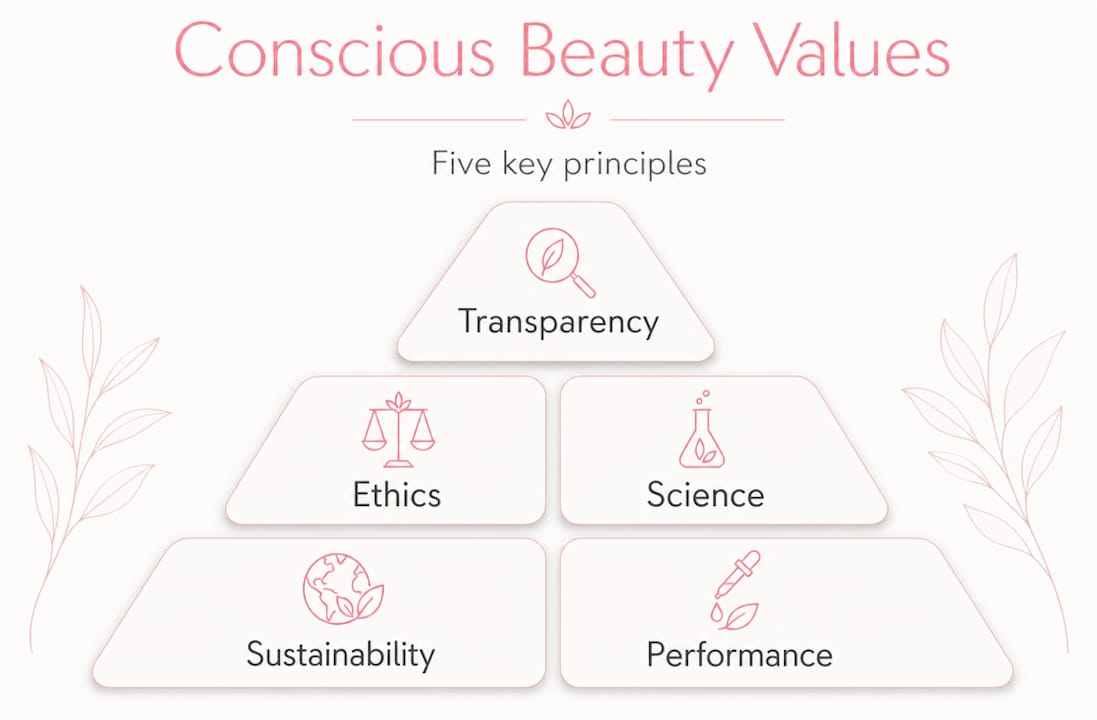 Conscious Beauty Values

Five key principles

Transparency

Ethics

Science

Sustainability

Performance